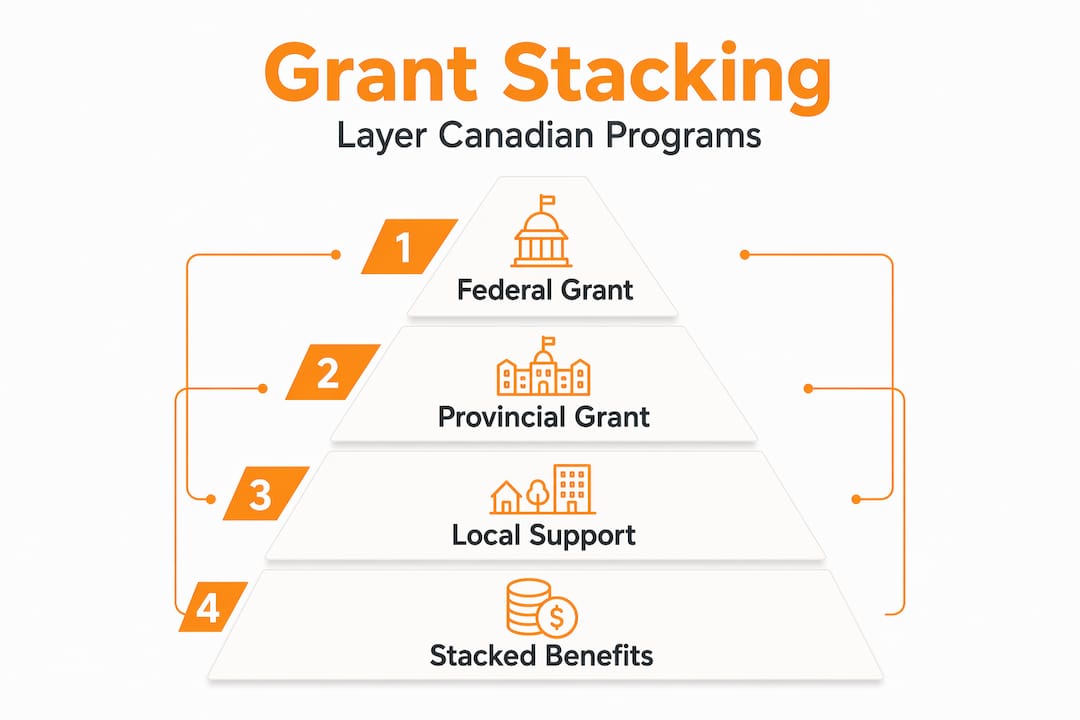 Grant Stacking
Layer Canadian Programs

1
Federal Grant

2
Provincial Grant

3
Local Support

4
$
Stacked Benefits